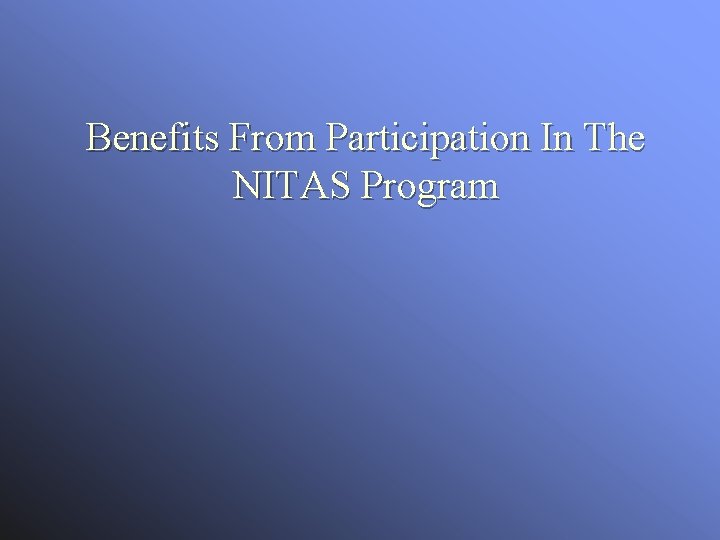 Benefits From Participation In The NITAS Program